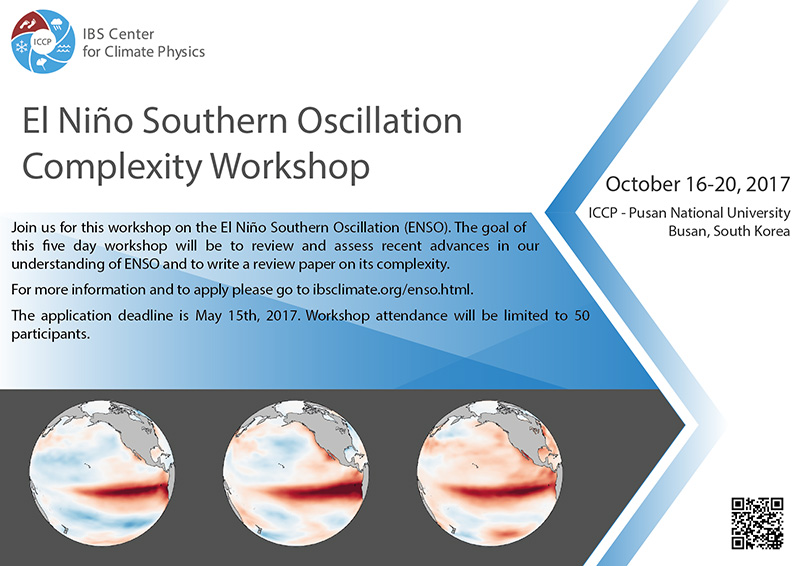 ICCP

IBS Center for Climate Physics

El Niño Southern Oscillation Complexity Workshop

October 16-20, 2017

ICCP - Pusan National University
Busan, South Korea

Join us for this workshop on the El Niño Southern Oscillation (ENSO). The goal of this five day workshop will be to review and assess recent advances in our understanding of ENSO and to write a review paper on its complexity.

For more information and to apply please go to ibsclimate.org/enso.html.

The application deadline is May 15th, 2017. Workshop attendance will be limited to 50 participants.